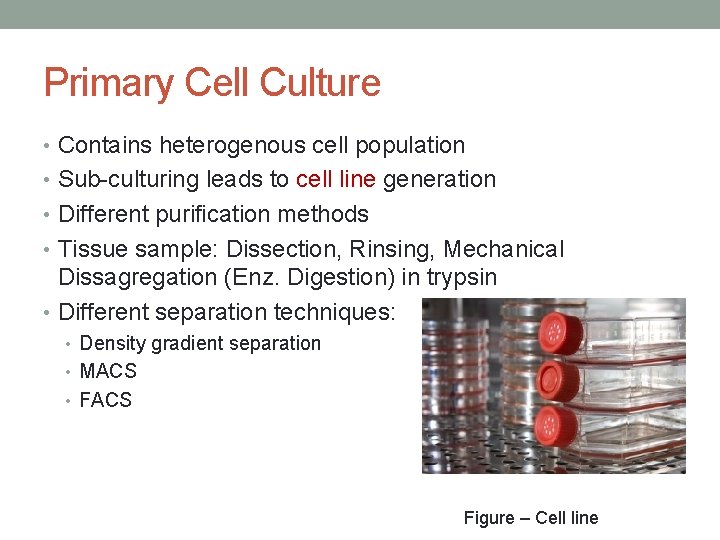 Primary Cell Culture

• Contains heterogenous cell population
• Sub-culturing leads to cell line generation
• Different purification methods
• Tissue sample: Dissection, Rinsing, Mechanical Dissagregation (Enz. Digestion) in trypsin
• Different separation techniques:
  • Density gradient separation
  • MACS
  • FACS

Figure – Cell line